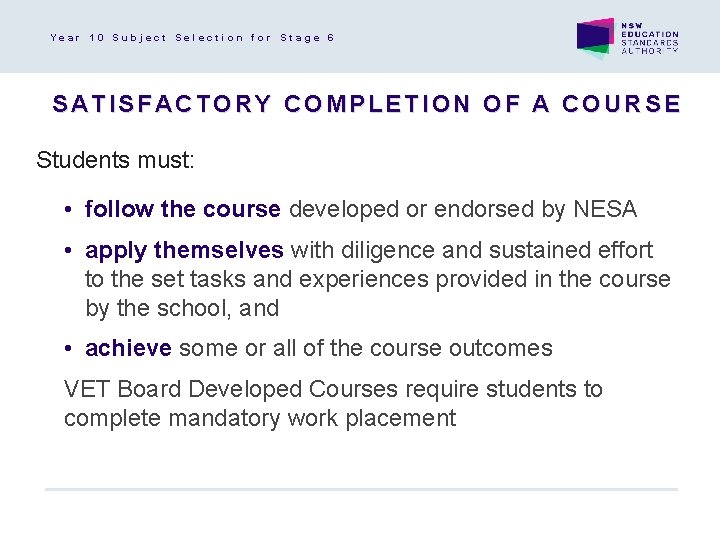 Year 10 Subject Selection for Stage 6

NSW EDUCATION STANDARDS AUTHORITY

SATISFACTORY COMPLETION OF A COURSE

Students must:

• follow the course developed or endorsed by NESA

• apply themselves with diligence and sustained effort to the set tasks and experiences provided in the course by the school, and

• achieve some or all of the course outcomes

VET Board Developed Courses require students to complete mandatory work placement